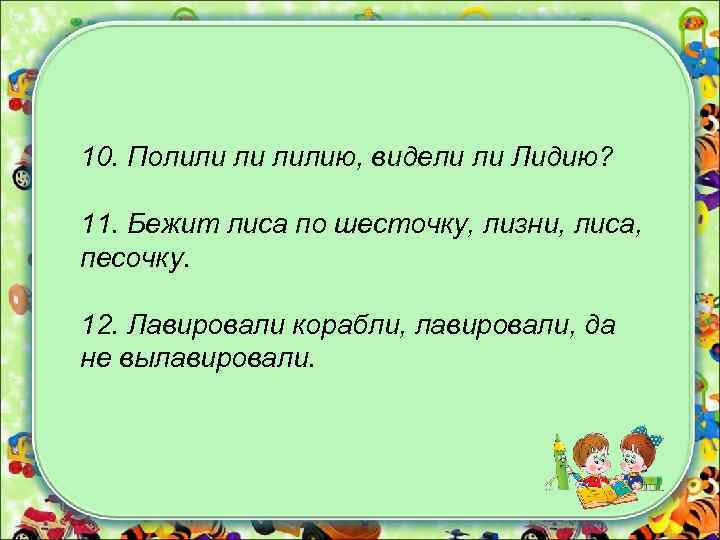 10. Полили ли лилию, видели ли Лидию?

11. Бежит лиса по шесточку, лизни, лиса, песочку.

12. Лавировали корабли, лавировали, да не вылавировали.